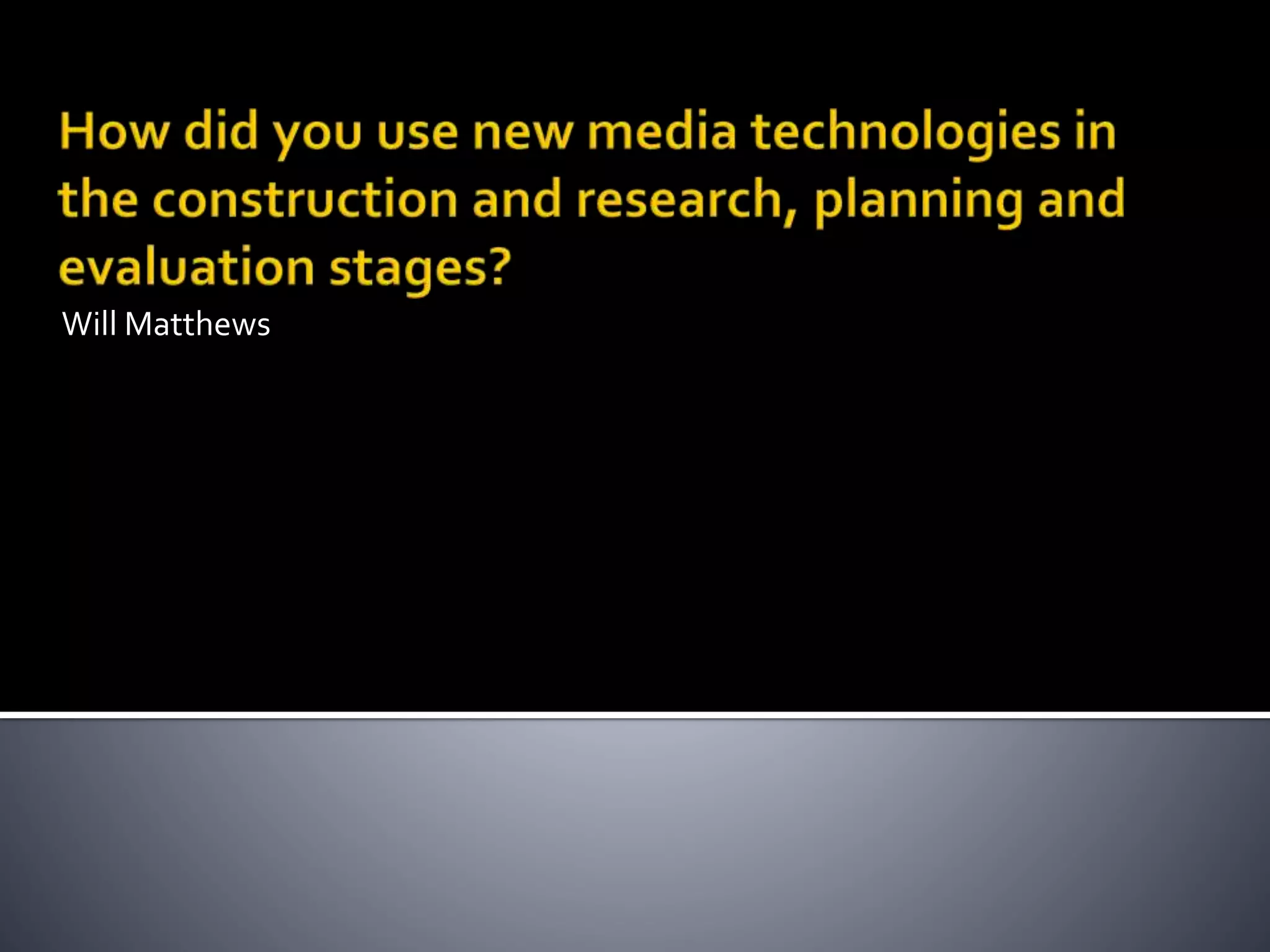 How did you use new media technologies in the construction and research, planning and evaluation stages?

Will Matthews